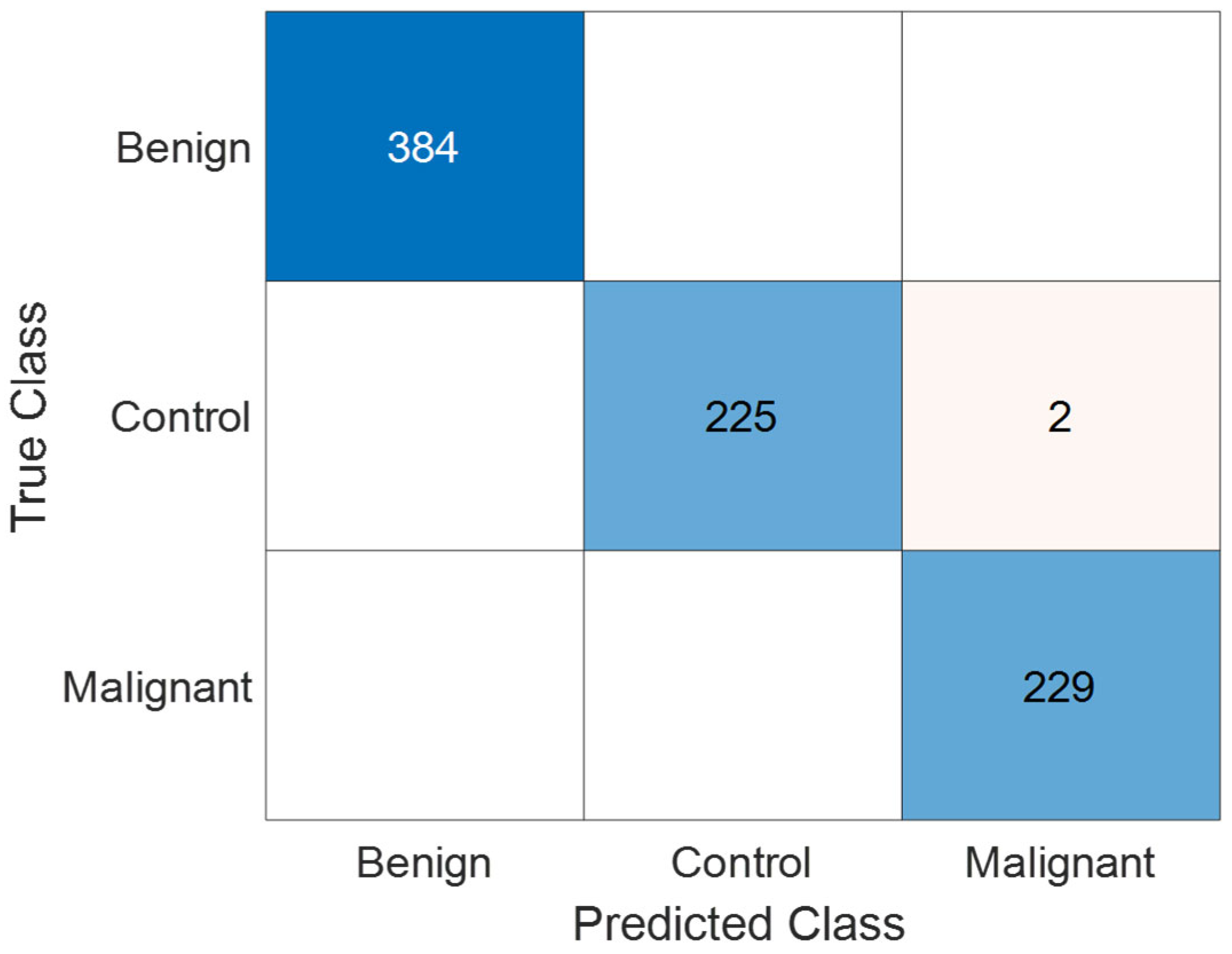 True Class

| | Benign | Control | Malignant |
|---|---|---|---|
| Benign | 384 | | |
| Control | | 225 | 2 |
| Malignant | | | 229 |

Predicted Class